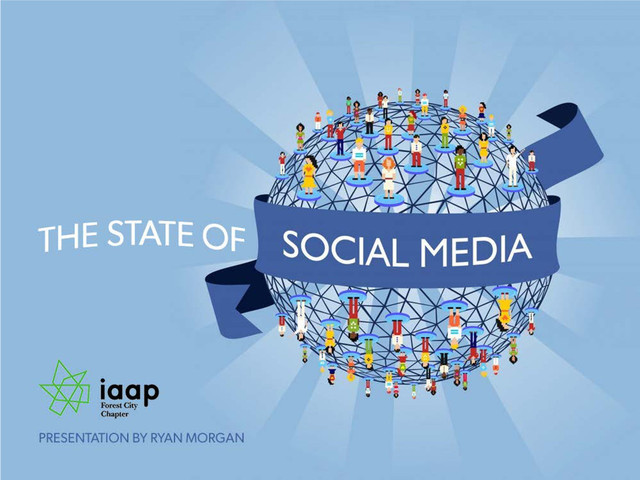 THE STATE OF SOCIAL MEDIA

iaap
Forest City Chapter

PRESENTATION BY RYAN MORGAN